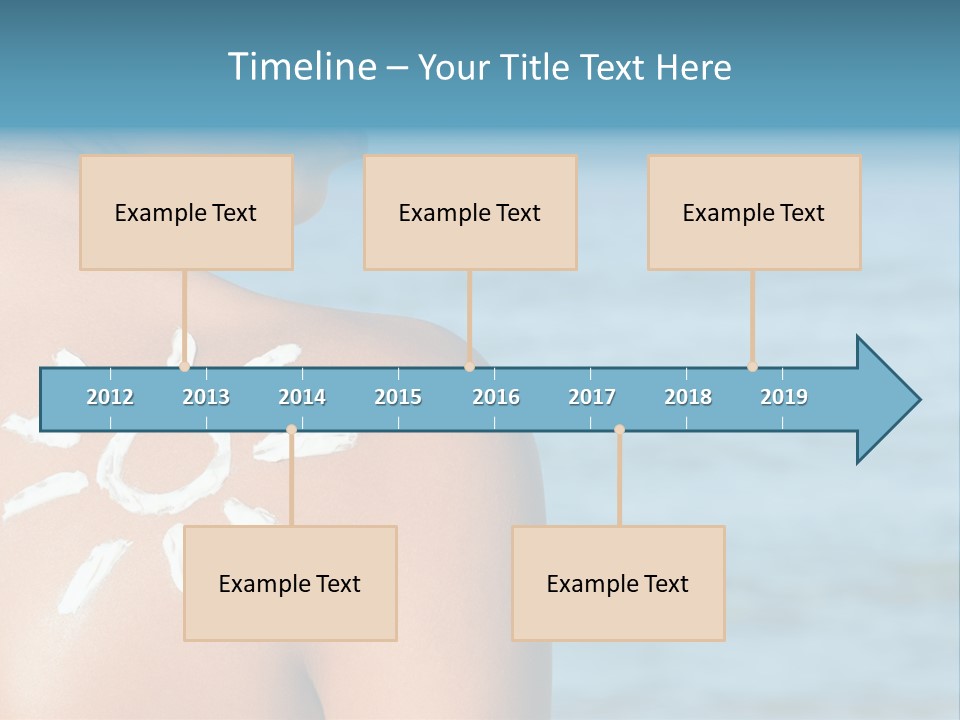 Timeline – Your Title Text Here

Example Text

Example Text

Example Text

2012 2013 2014 2015 2016 2017 2018 2019

Example Text

Example Text